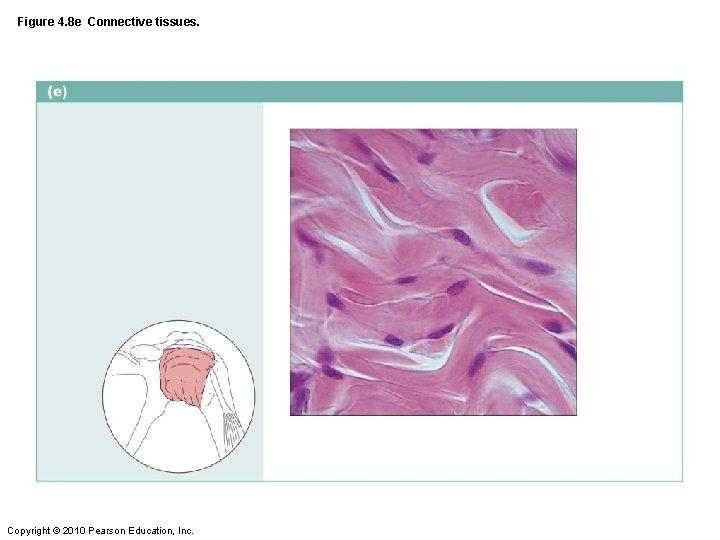 Figure 4.8e Connective tissues.

(e)

Copyright © 2010 Pearson Education, Inc.